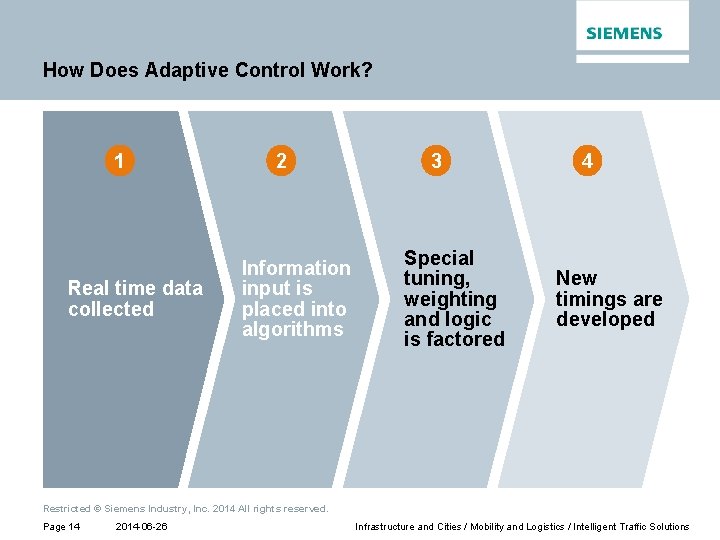 SIEMENS

How Does Adaptive Control Work?

1

Real time data collected

2

Information input is placed into algorithms

3

Special tuning, weighting and logic is factored

4

New timings are developed

Restricted © Siemens Industry, Inc. 2014 All rights reserved.

Page 14 2014-06-26 Infrastructure and Cities / Mobility and Logistics / Intelligent Traffic Solutions